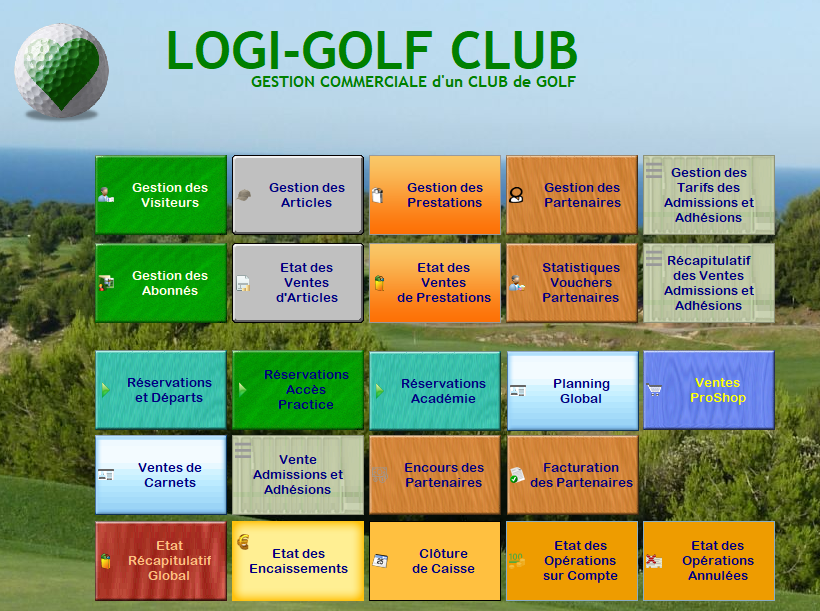 LOGI-GOLF CLUB
GESTION COMMERCIALE d'un CLUB de GOLF

Gestion des Visiteurs

Gestion des Articles

Gestion des Prestations

Gestion des Partenaires

Gestion des Tarifs des Admissions et Adhésions

Gestion des Abonnés

Etat des Ventes d'Articles

Etat des Ventes de Prestations

Statistiques Vouchers Partenaires

Récapitulatif des Ventes Admissions et Adhésions

Réservations et Départs

Réservations Accès Practice

Réservations Académie

Planning Global

Ventes ProShop

Ventes de Carnets

Vente Admissions et Adhésions

Encours des Partenaires

Facturation des Partenaires

Etat Récapitulatif Global

Etat des Encaissements

Clôture de Caisse

Etat des Opérations sur Compte

Etat des Opérations Annulées